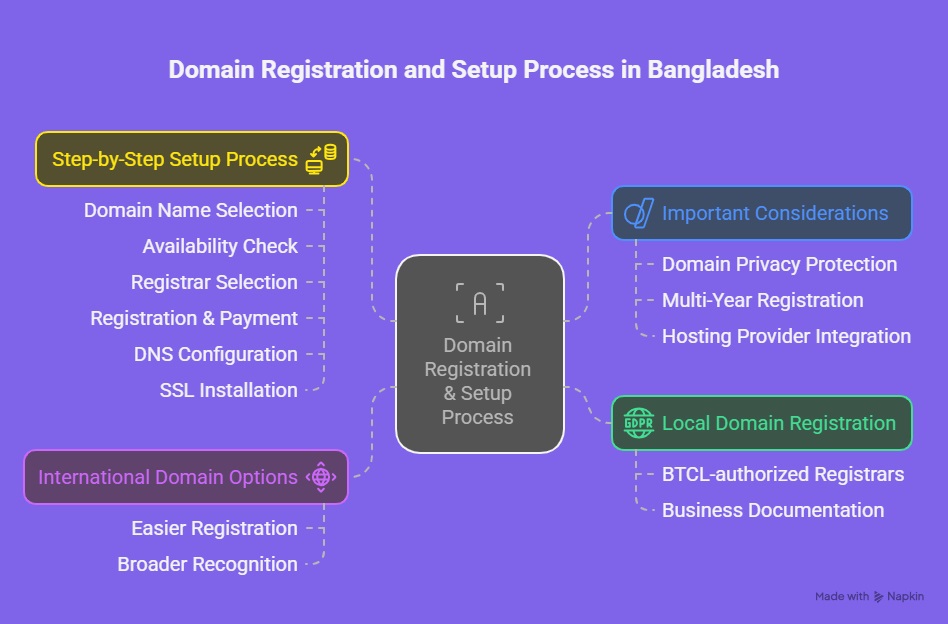 Domain Registration and Setup Process in Bangladesh

Step-by-Step Setup Process

Domain Name Selection

Availability Check

Registrar Selection

Registration & Payment

DNS Configuration

SSL Installation

International Domain Options

Easier Registration

Broader Recognition

A

Domain Registration & Setup Process

Important Considerations

Domain Privacy Protection

Multi-Year Registration

Hosting Provider Integration

GDPR

Local Domain Registration

BTCL-authorized Registrars

Business Documentation

Made with Napkin